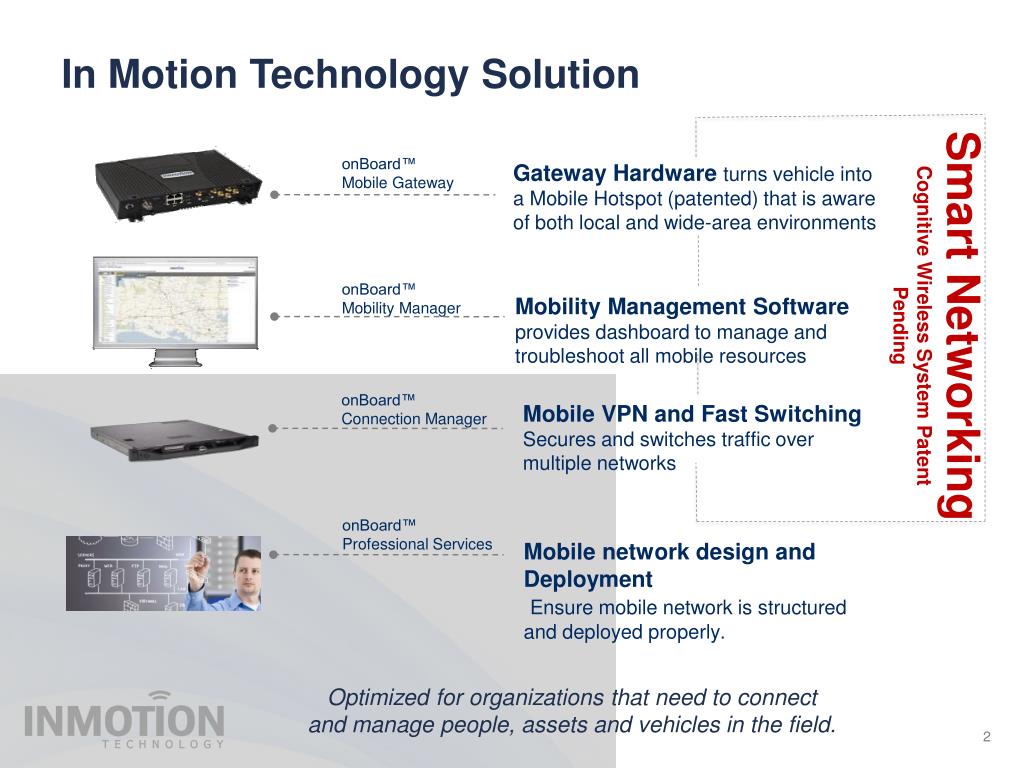 In Motion Technology Solution

onBoard™
Mobile Gateway

Gateway Hardware turns vehicle into a Mobile Hotspot (patented) that is aware of both local and wide-area environments

onBoard™
Mobility Manager

Mobility Management Software provides dashboard to manage and troubleshoot all mobile resources

onBoard™
Connection Manager

Mobile VPN and Fast Switching Secures and switches traffic over multiple networks

onBoard™
Professional Services

Mobile network design and Deployment
Ensure mobile network is structured and deployed properly.

Smart Networking
Cognitive Wireless System Patent Pending

Optimized for organizations that need to connect and manage people, assets and vehicles in the field.

INMOTION
TECHNOLOGY

2